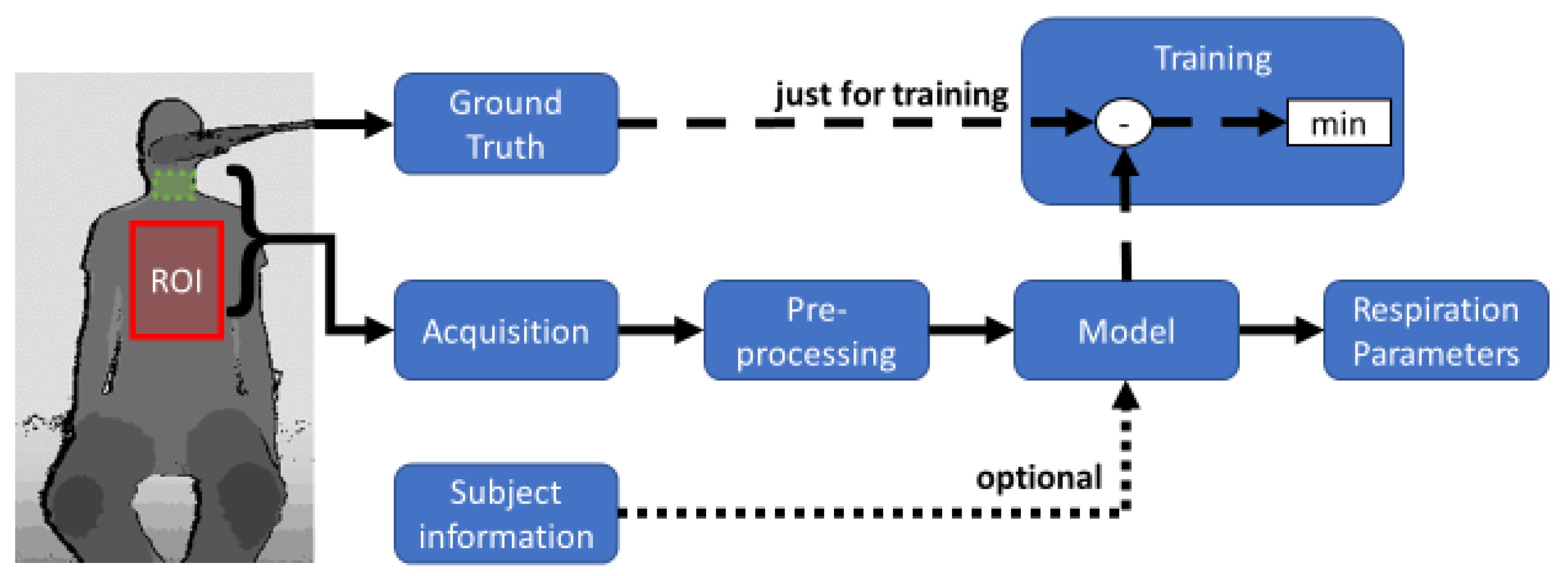 ROI

Ground Truth

just for training

Training

-

min

Acquisition

Pre-processing

Model

Respiration Parameters

Subject information

optional